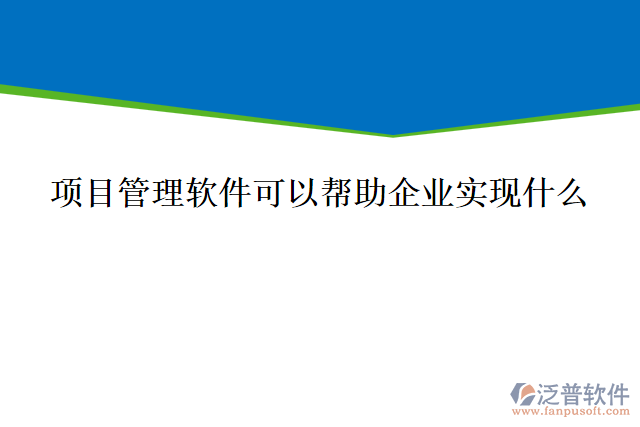 项目管理软件可以帮助企业实现什么

泛普软件
www.fanpusoft.com